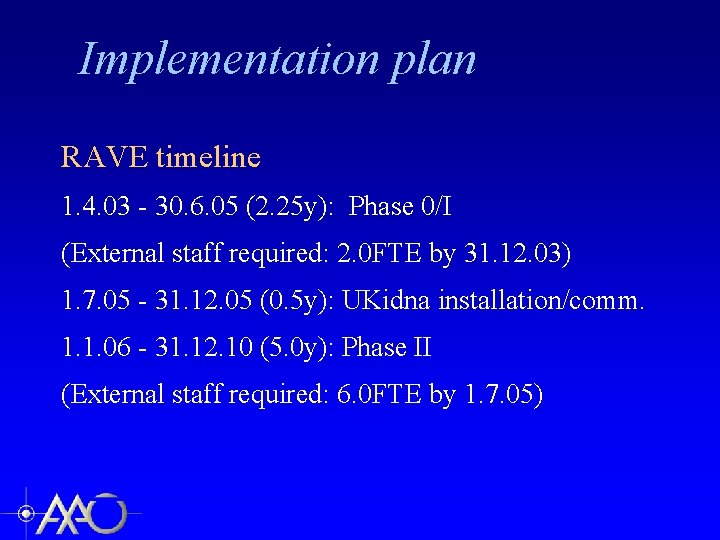 Implementation plan

RAVE timeline

1.4.03 - 30.6.05 (2.25y): Phase 0/I

(External staff required: 2.0FTE by 31.12.03)

1.7.05 - 31.12.05 (0.5y): UKidna installation/comm.

1.1.06 - 31.12.10 (5.0y): Phase II

(External staff required: 6.0FTE by 1.7.05)

AAO